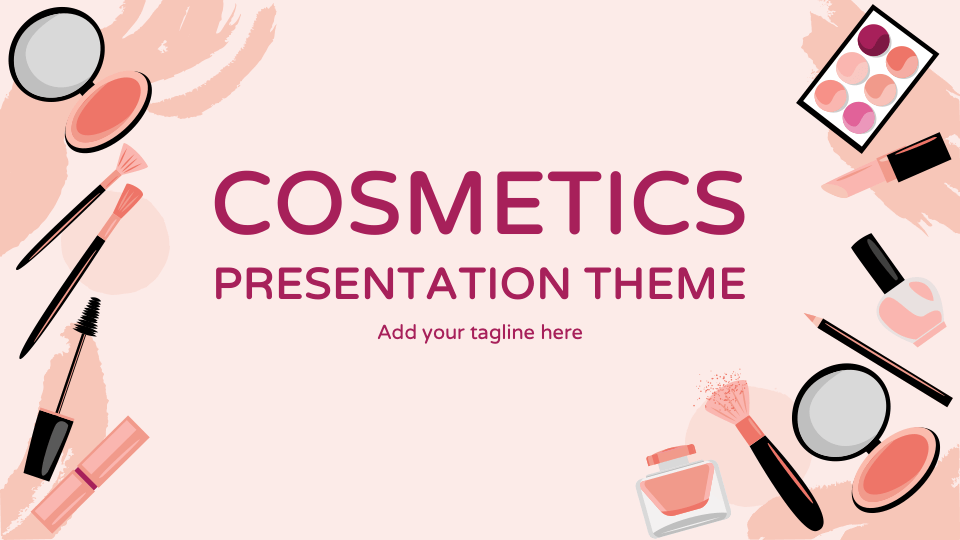 COSMETICS
PRESENTATION THEME

Add your tagline here